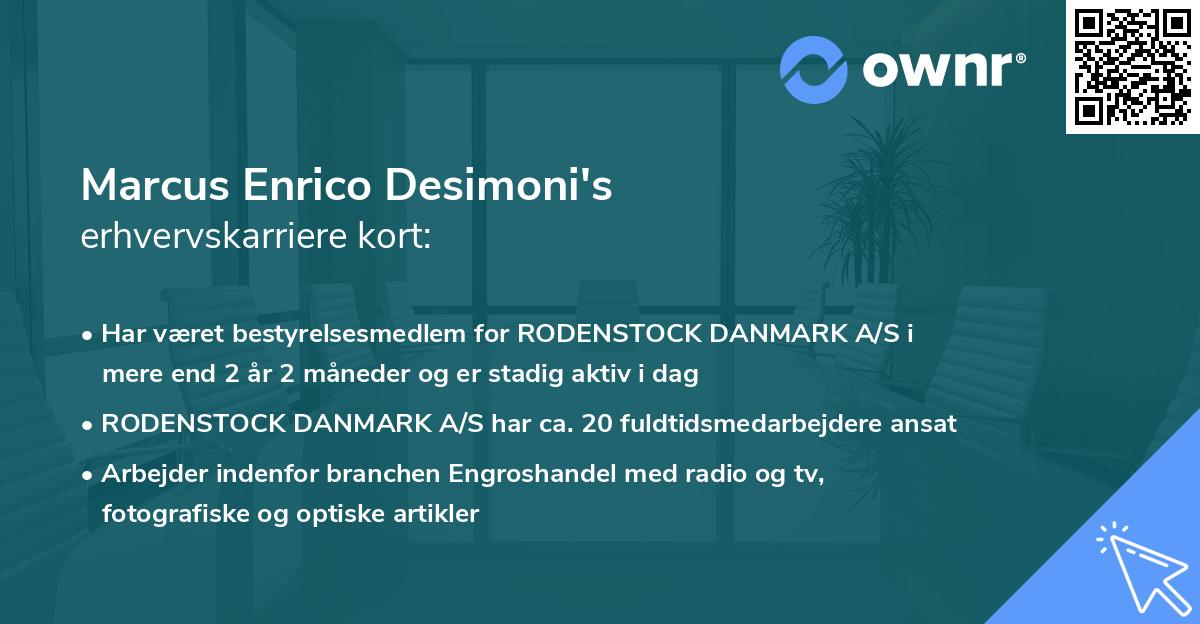 ownr®

Marcus Enrico Desimoni's
erhvervskarriere kort:

• Har været bestyrelsesmedlem for RODENSTOCK DANMARK A/S i mere end 2 år 2 måneder og er stadig aktiv i dag

• RODENSTOCK DANMARK A/S har ca. 20 fuldtidsmedarbejdere ansat

• Arbejder indenfor branchen Engroshandel med radio og tv, fotografiske og optiske artikler